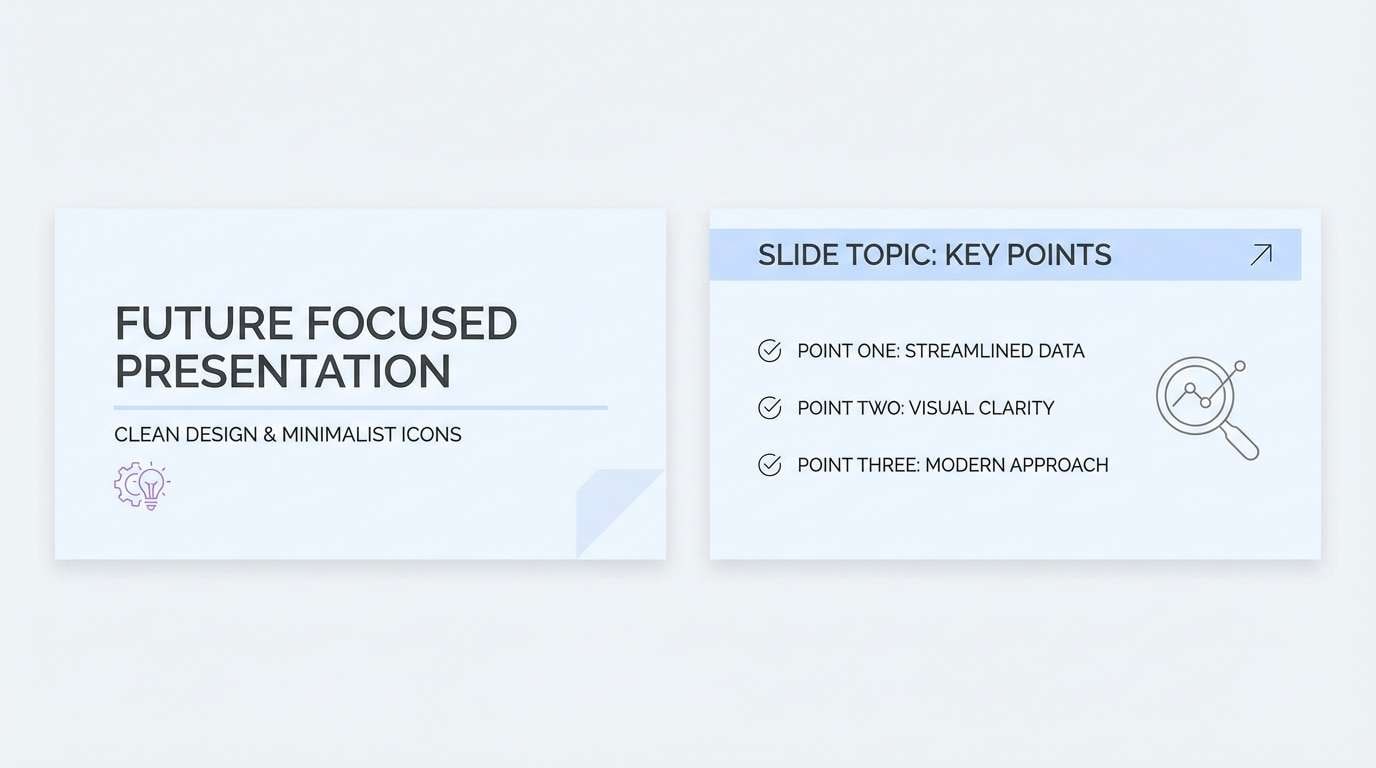 FUTURE FOCUSED PRESENTATION

CLEAN DESIGN & MINIMALIST ICONS

SLIDE TOPIC: KEY POINTS

POINT ONE: STREAMLINED DATA

POINT TWO: VISUAL CLARITY

POINT THREE: MODERN APPROACH